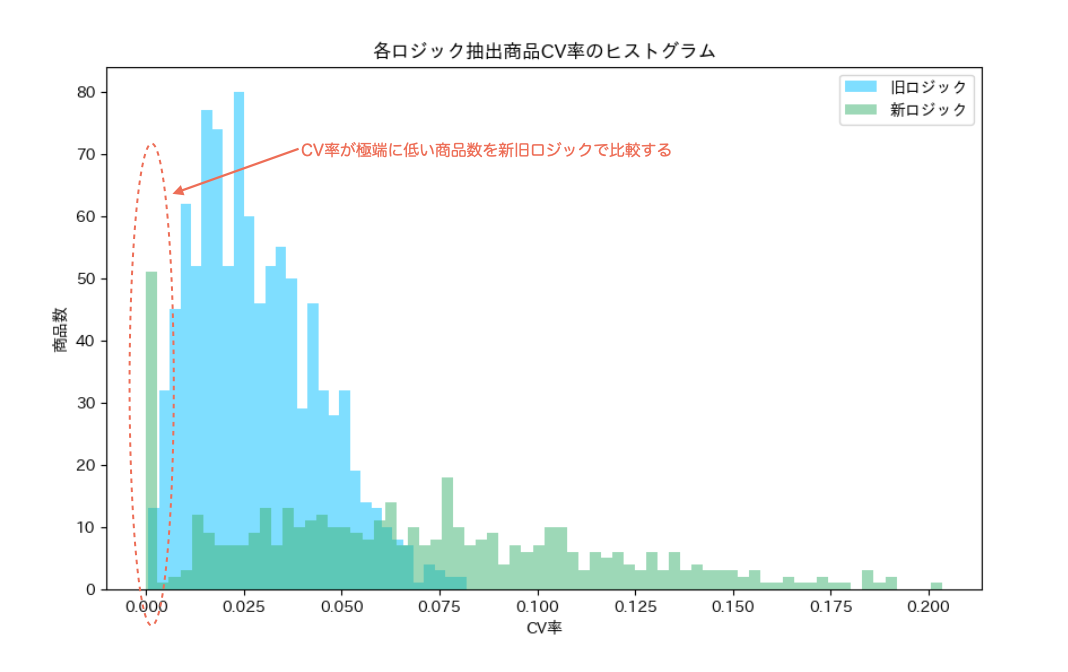 各ロジック抽出商品CV率のヒストグラム

旧ロジック
新ロジック

CV率が極端に低い商品数を新旧ロジックで比較する

商品数

80
70
60
50
40
30
20
10
0

0.000
0.025
0.050
0.075
0.100
0.125
0.150
0.175
0.200

CV率